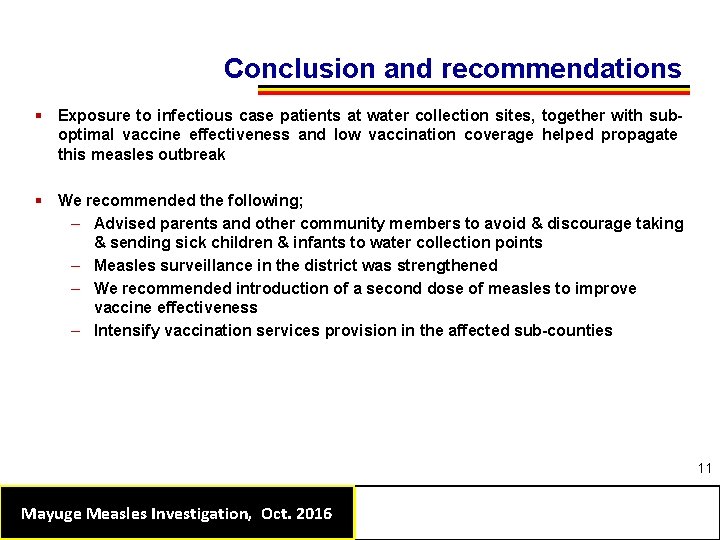 Conclusion and recommendations

▪ Exposure to infectious case patients at water collection sites, together with sub-optimal vaccine effectiveness and low vaccination coverage helped propagate this measles outbreak

▪ We recommended the following;
– Advised parents and other community members to avoid & discourage taking & sending sick children & infants to water collection points
– Measles surveillance in the district was strengthened
– We recommended introduction of a second dose of measles to improve vaccine effectiveness
– Intensify vaccination services provision in the affected sub-counties

11

Mayuge Measles Investigation, Oct. 2016